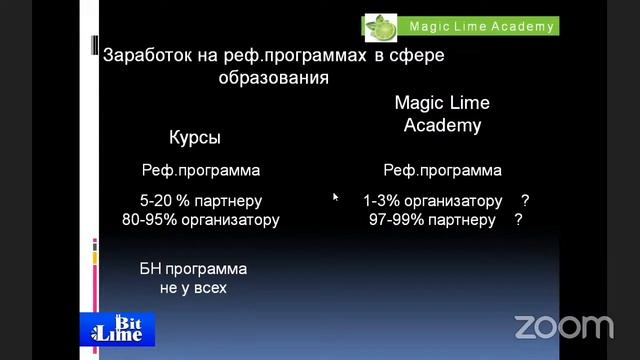 Magic Lime Academy

Заработок на реф.программах в сфере образования

Курсы

Реф.программа

5-20 % партнеру
80-95% организатору

БН программа
не у всех

Magic Lime Academy

Реф.программа

1-3% организатору ?
97-99% партнеру ?

Bit Lime

zoom